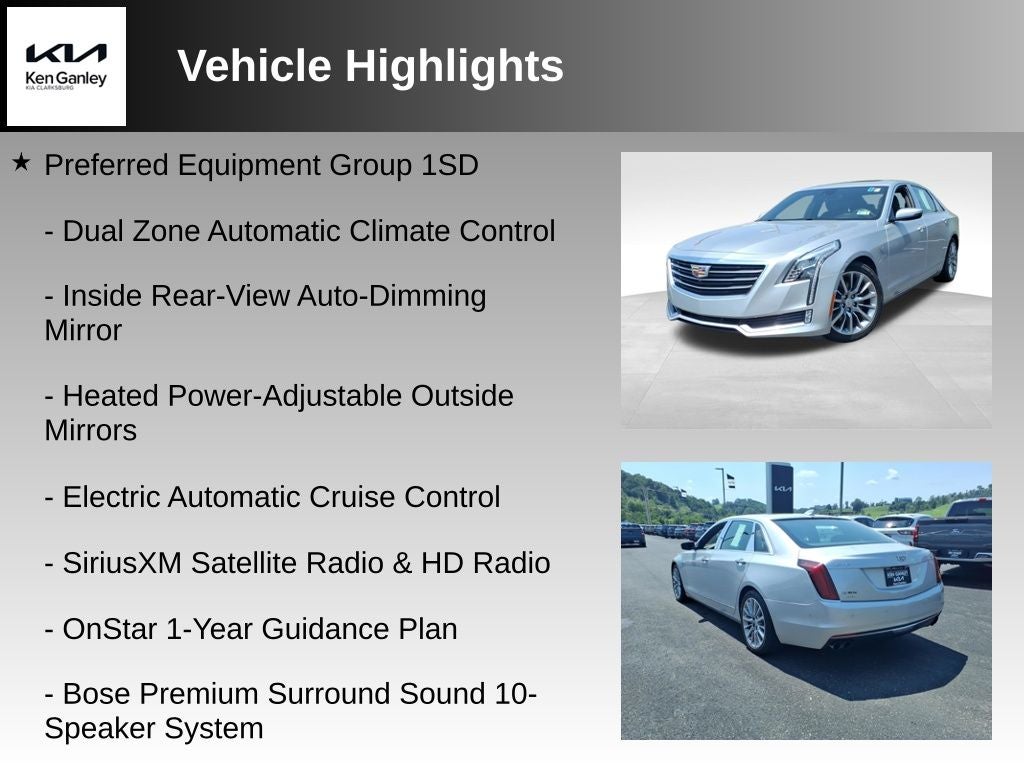 KIA
Ken Ganley
KIA CLARKSBURG

Vehicle Highlights

★ Preferred Equipment Group 1SD

- Dual Zone Automatic Climate Control

- Inside Rear-View Auto-Dimming Mirror

- Heated Power-Adjustable Outside Mirrors

- Electric Automatic Cruise Control

- SiriusXM Satellite Radio & HD Radio

- OnStar 1-Year Guidance Plan

- Bose Premium Surround Sound 10-Speaker System